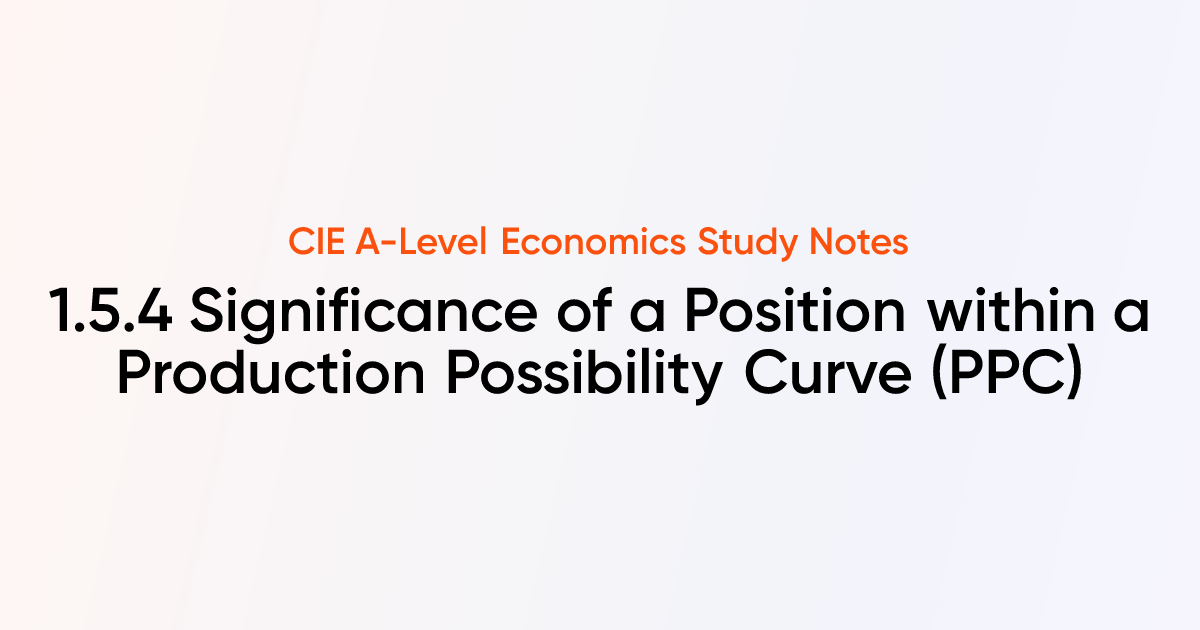 CIE A-Level Economics Study Notes

1.5.4 Significance of a Position within a Production Possibility Curve (PPC)